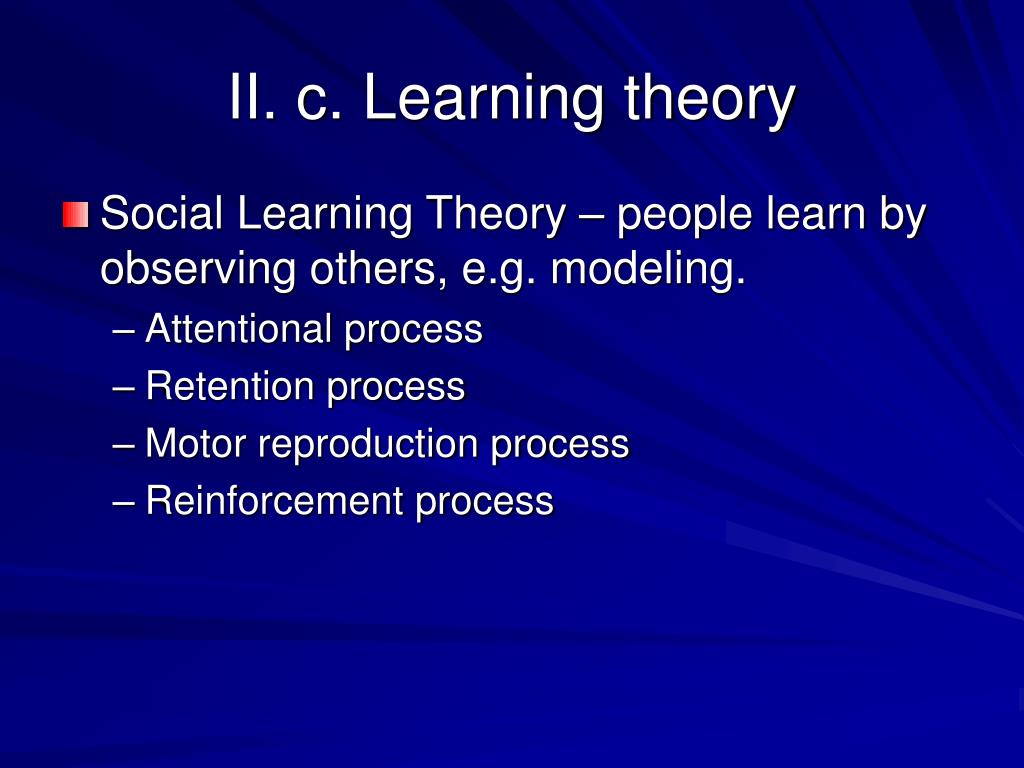 II. c. Learning theory

Social Learning Theory – people learn by observing others, e.g. modeling.

– Attentional process
– Retention process
– Motor reproduction process
– Reinforcement process